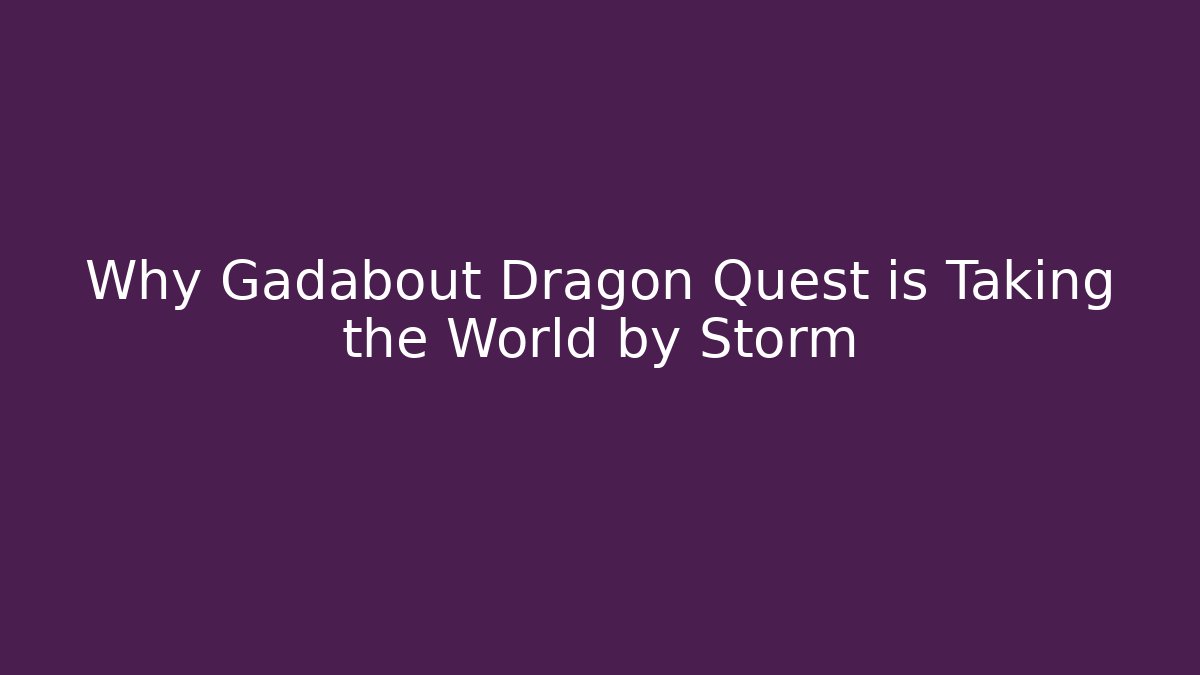 Why Gadabout Dragon Quest is Taking the World by Storm